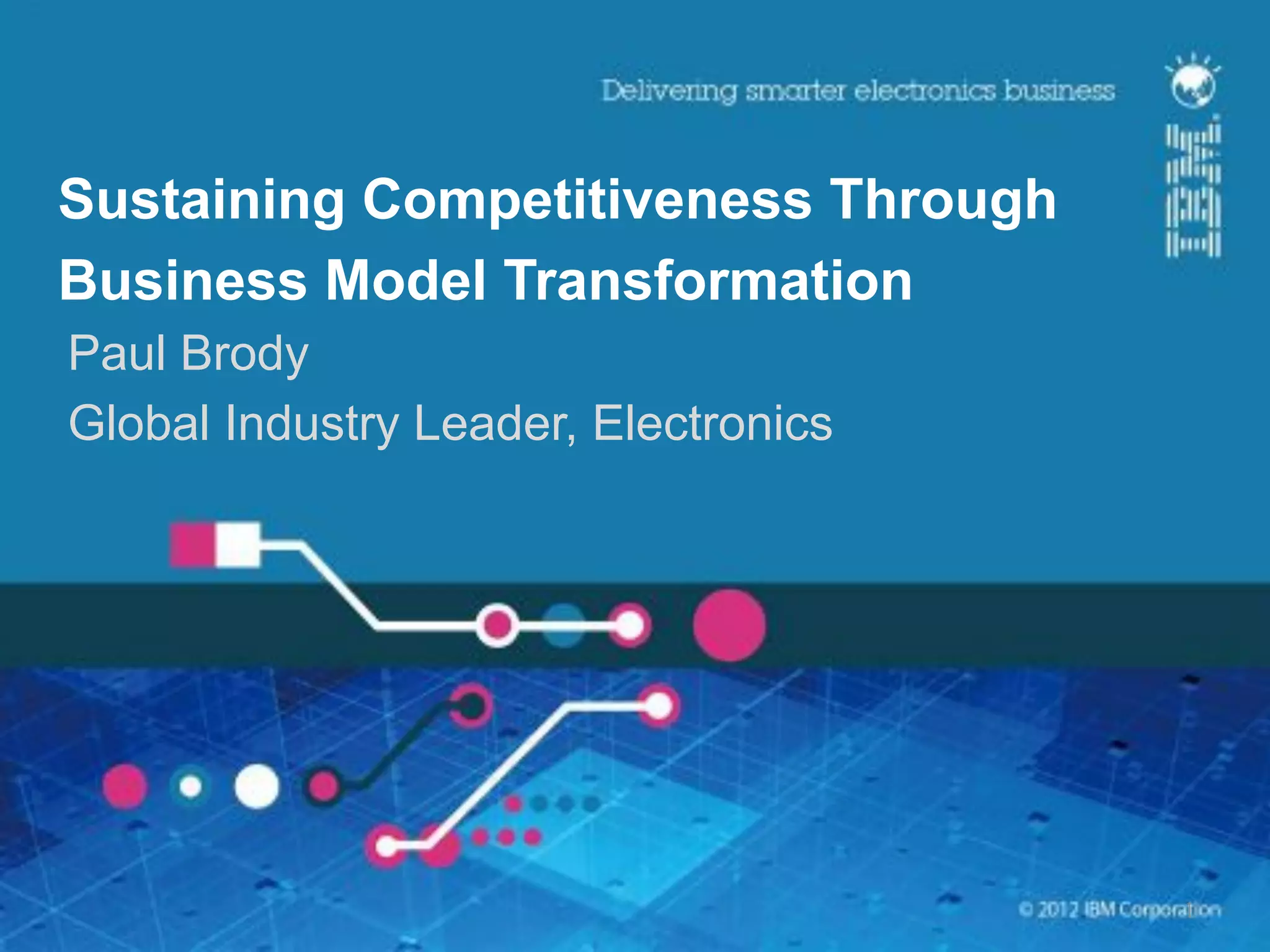 Delivering smarter electronics business

IBM

Sustaining Competitiveness Through Business Model Transformation

Paul Brody

Global Industry Leader, Electronics

© 2012 IBM Corporation